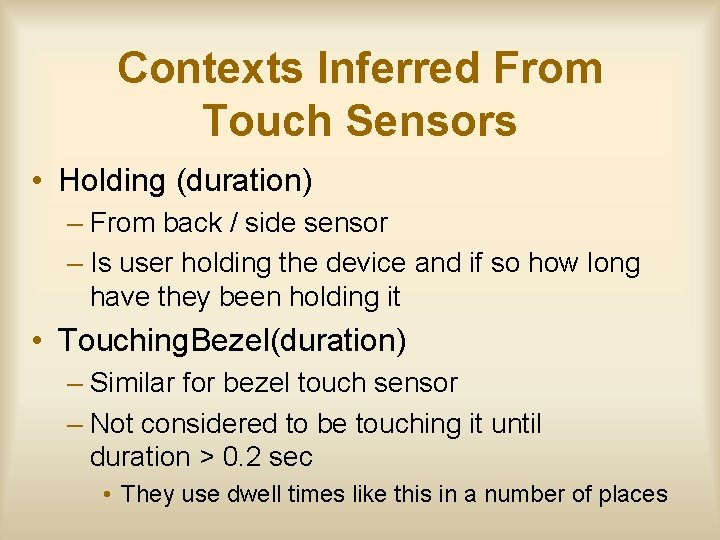 Contexts Inferred From Touch Sensors

• Holding (duration)
– From back / side sensor
– Is user holding the device and if so how long have they been holding it

• TouchingBezel(duration)
– Similar for bezel touch sensor
– Not considered to be touching it until duration > 0.2 sec
• They use dwell times like this in a number of places